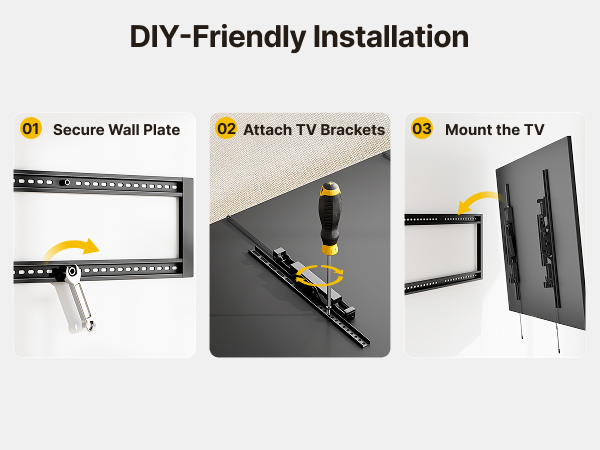 DIY-Friendly Installation

01 Secure Wall Plate

02 Attach TV Brackets

03 Mount the TV